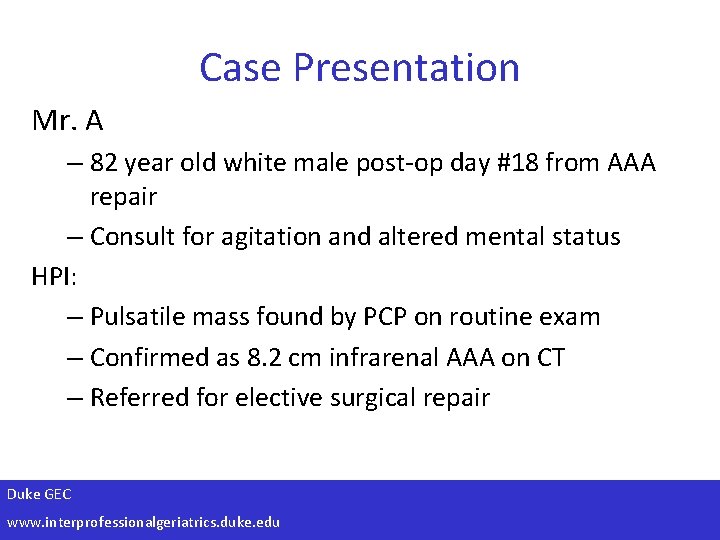 Case Presentation

Mr. A

– 82 year old white male post-op day #18 from AAA repair

– Consult for agitation and altered mental status

HPI:

– Pulsatile mass found by PCP on routine exam

– Confirmed as 8.2 cm infrarenal AAA on CT

– Referred for elective surgical repair

Duke GEC

www.interprofessionalgeriatrics.duke.edu